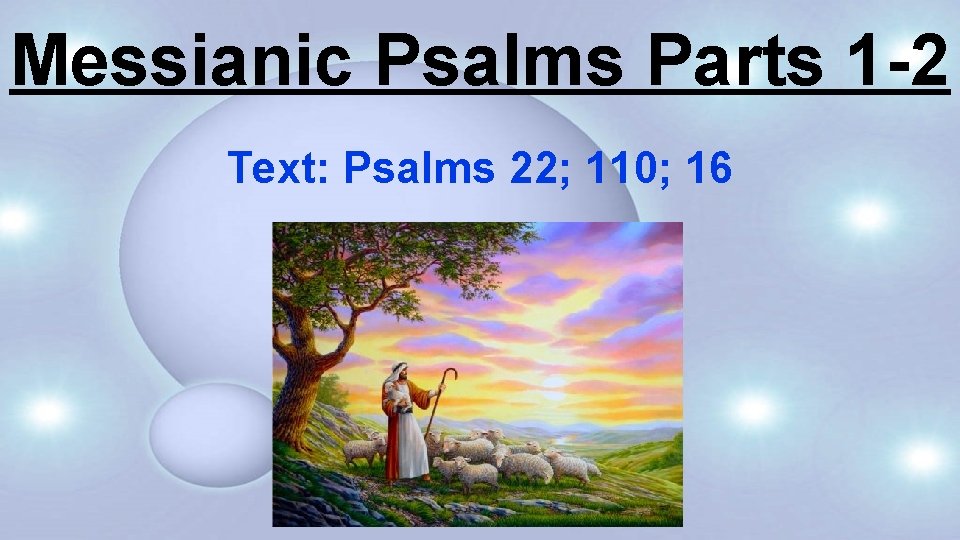 Messianic Psalms Parts 1-2

Text: Psalms 22; 110; 16